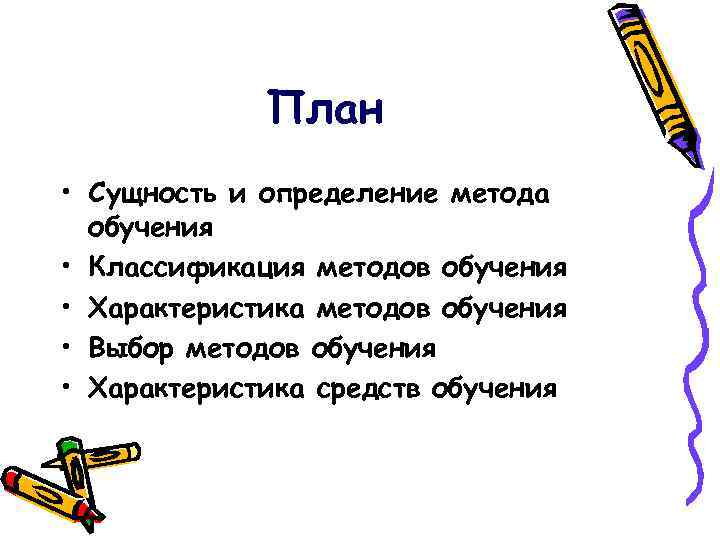 План

• Сущность и определение метода обучения
• Классификация методов обучения
• Характеристика методов обучения
• Выбор методов обучения
• Характеристика средств обучения